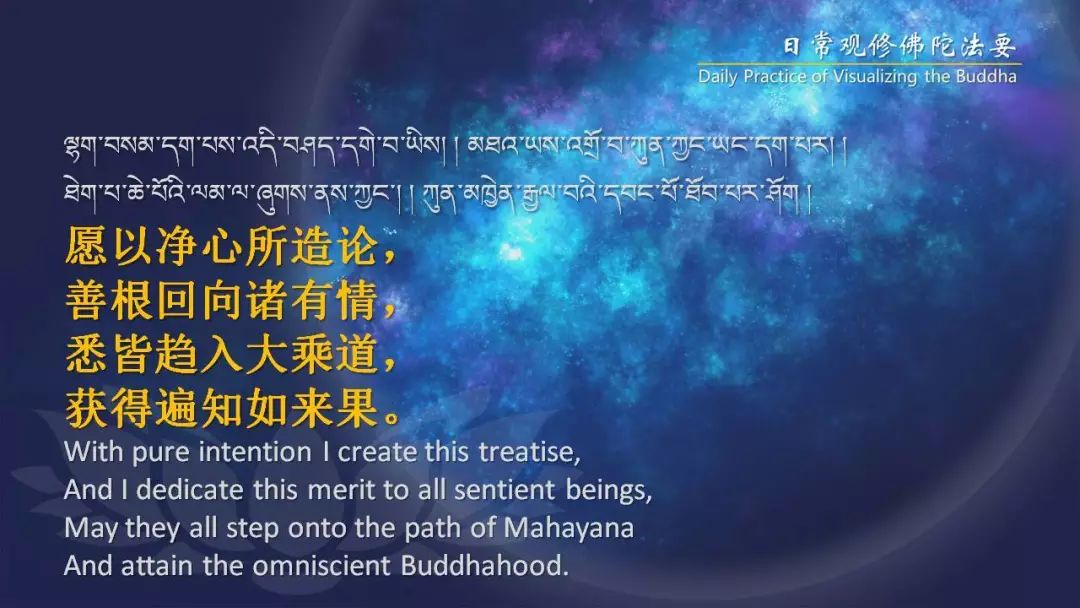 日常观修佛陀法要
Daily Practice of Visualizing the Buddha

ལྷག་བསམ་དག་པས་འདི་བཤད་དགེ་བ་ཡིས། །མཐའ་ཡས་འགྲོ་བ་ཀུན་ཀྱང་ཡང་དག་པར། །
ཐེག་པ་ཆེ་པོའི་ལམ་ལ་ཞུགས་ནས་ཀྱང་། །ཀུན་མཁྱེན་རྒྱལ་བའི་དབང་པོ་ཐོབ་པར་ཤོག །
愿以净心所造论，
善根回向诸有情，
悉皆趋入大乘道，
获得遍知如来果。
With pure intention I create this treatise,
And I dedicate this merit to all sentient beings,
May they all step onto the path of Mahayana
And attain the omniscient Buddhahood.